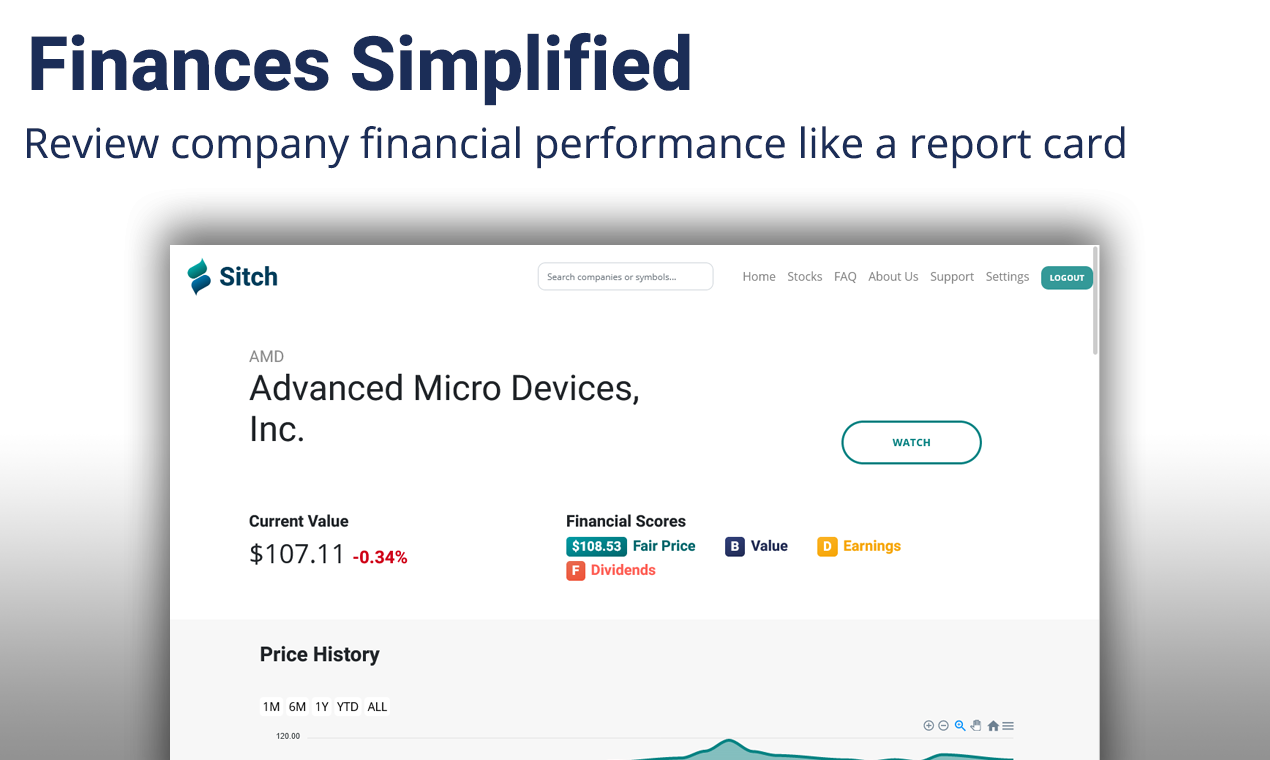 Finances Simplified

Review company financial performance like a report card

Sitch

Search companies or symbols...

Home Stocks FAQ About Us Support Settings LOGOUT

AMD

Advanced Micro Devices, Inc.

WATCH

Current Value

$107.11 -0.34%

Financial Scores

$108.53 Fair Price B Value D Earnings F Dividends

Price History

1M 6M 1Y YTD ALL

120.00